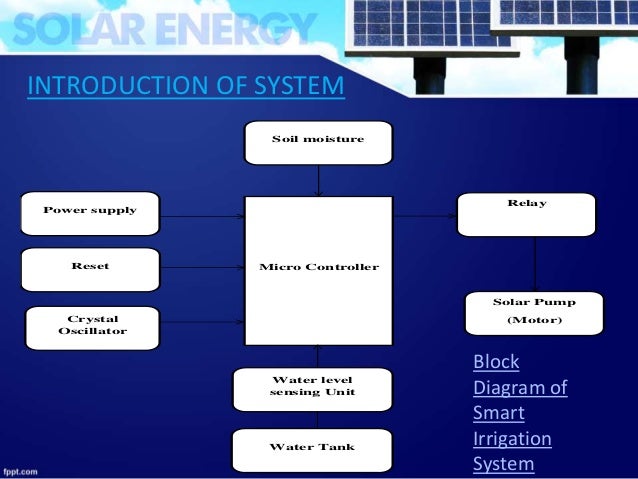 SOLAR ENERGY

INTRODUCTION OF SYSTEM

Soil moisture

Power supply

Reset

Crystal Oscillator

Micro Controller

Relay

Solar Pump (Motor)

Water level sensing Unit

Water Tank

Block Diagram of Smart Irrigation System

fppt.com